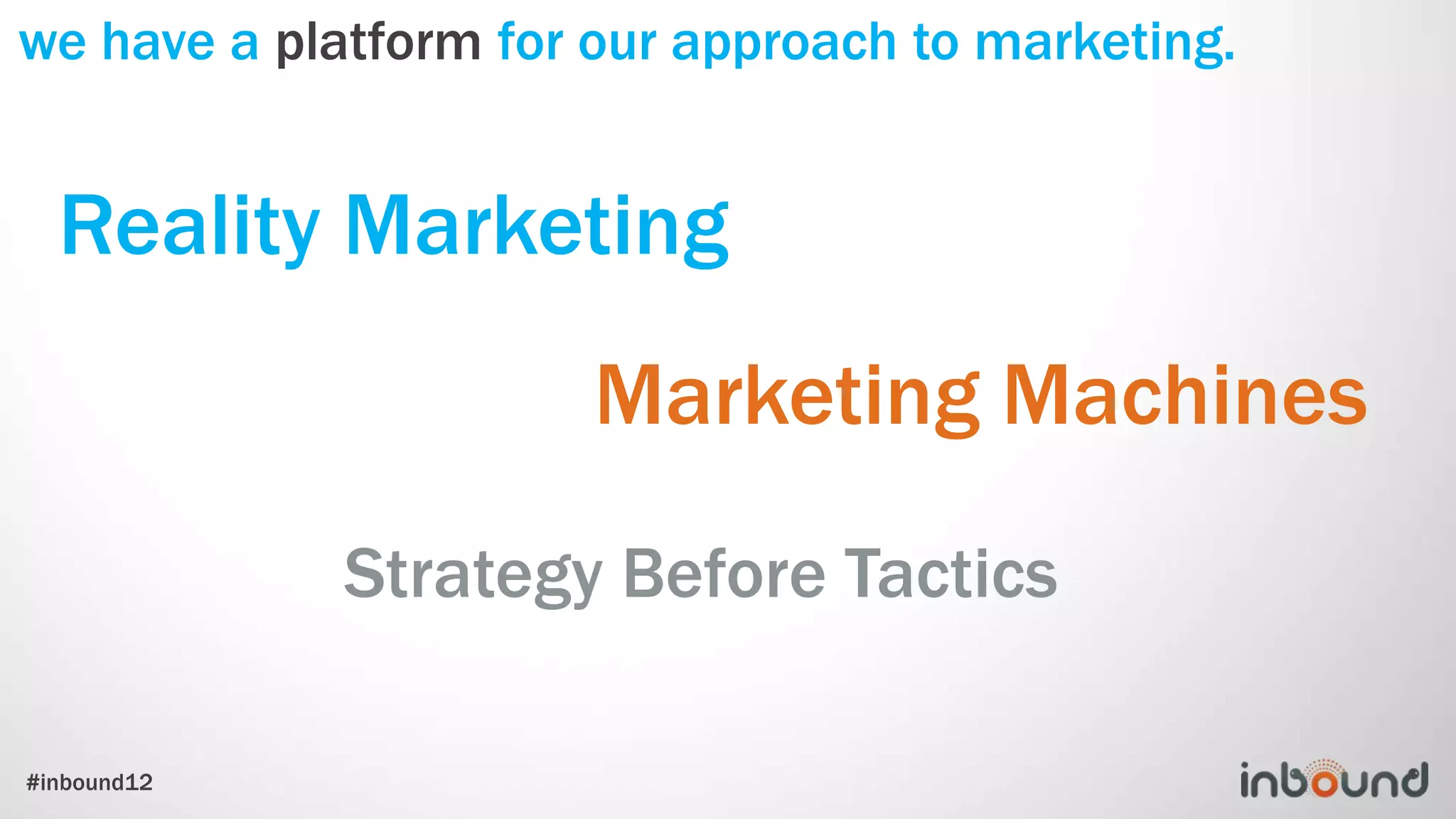 we have a platform for our approach to marketing.

Reality Marketing

Marketing Machines

Strategy Before Tactics

#inbound12

inbound